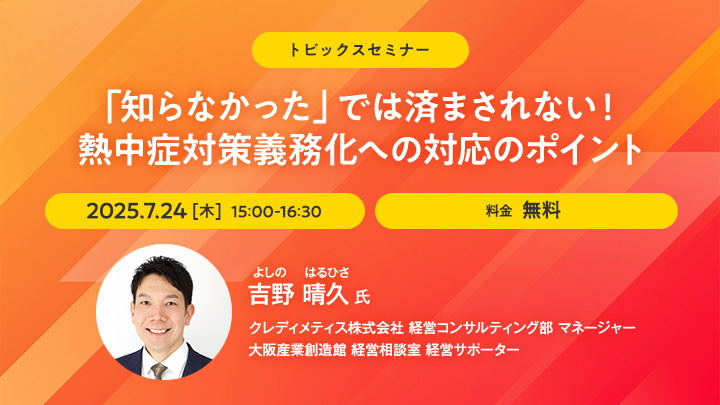 トピックスセミナー

「知らなかった」では済まされない！
熱中症対策義務化への対応のポイント

2025.7.24 [木] 15:00-16:30

料金 無料

よしの はるひさ
吉野 晴久 氏

クレディメティス株式会社 経営コンサルティング部 マネージャー
大阪産業創造館 経営相談室 経営サポーター